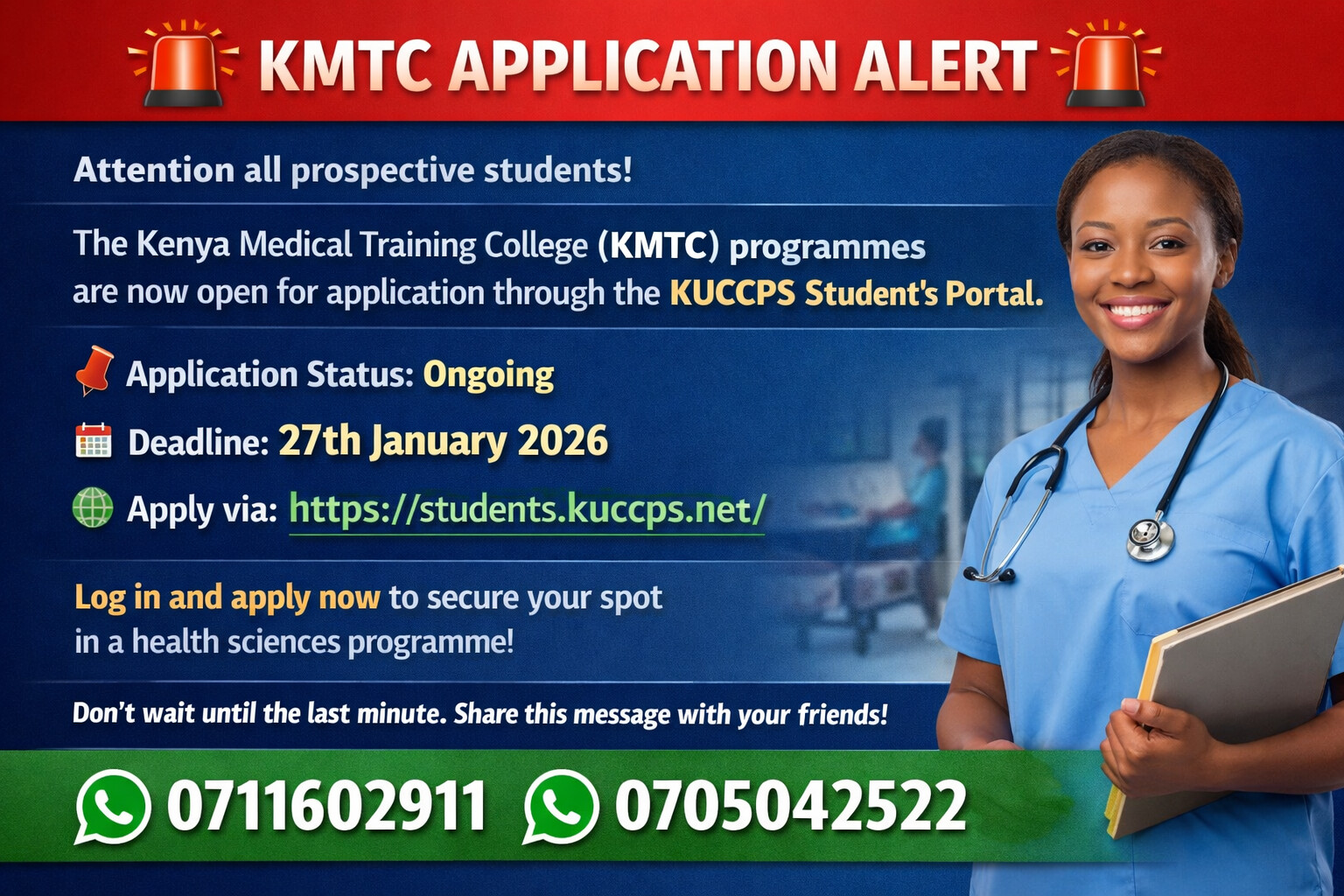 KMTC APPLICATION ALERT

Attention all prospective students!

The Kenya Medical Training College (KMTC) programmes are now open for application through the KUCCPS Student's Portal.

Application Status: Ongoing

Deadline: 27th January 2026

Apply via: https://students.kuccps.net/

Log in and apply now to secure your spot in a health sciences programme!

Don't wait until the last minute. Share this message with your friends!

0711602911 0705042522